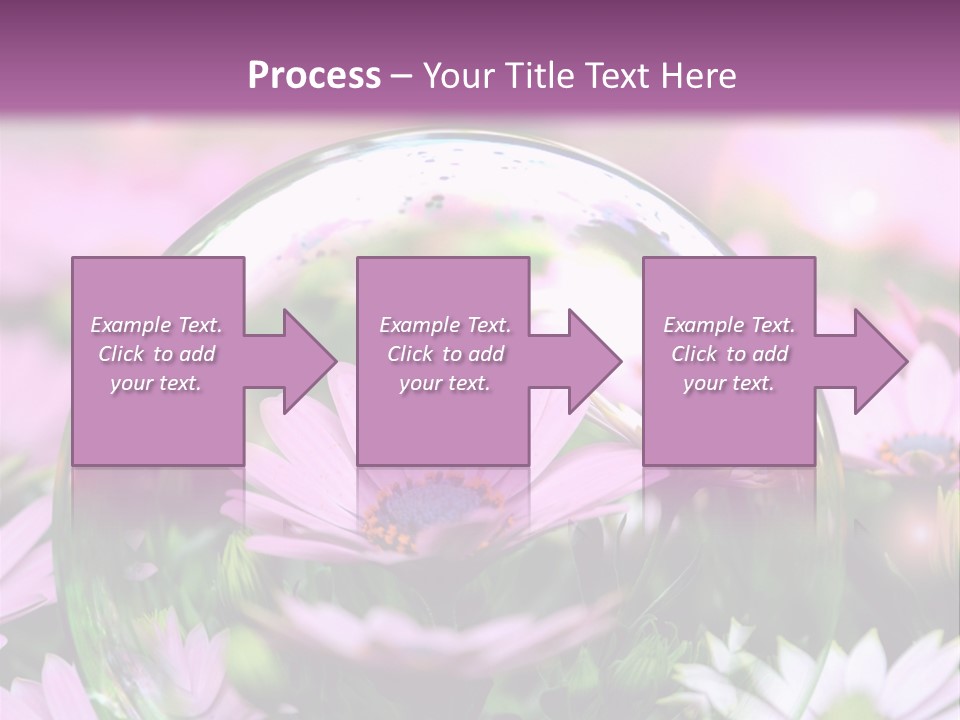 Process – Your Title Text Here

Example Text. Click to add your text.

Example Text. Click to add your text.

Example Text. Click to add your text.